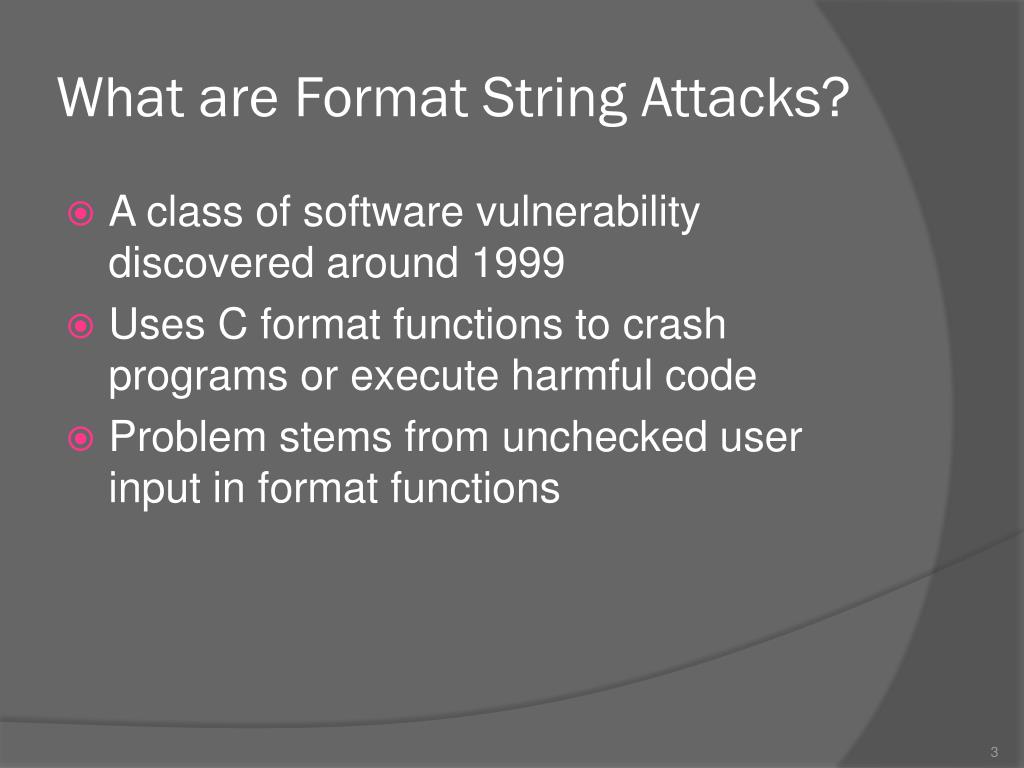 What are Format String Attacks?

A class of software vulnerability discovered around 1999

Uses C format functions to crash programs or execute harmful code

Problem stems from unchecked user input in format functions

3